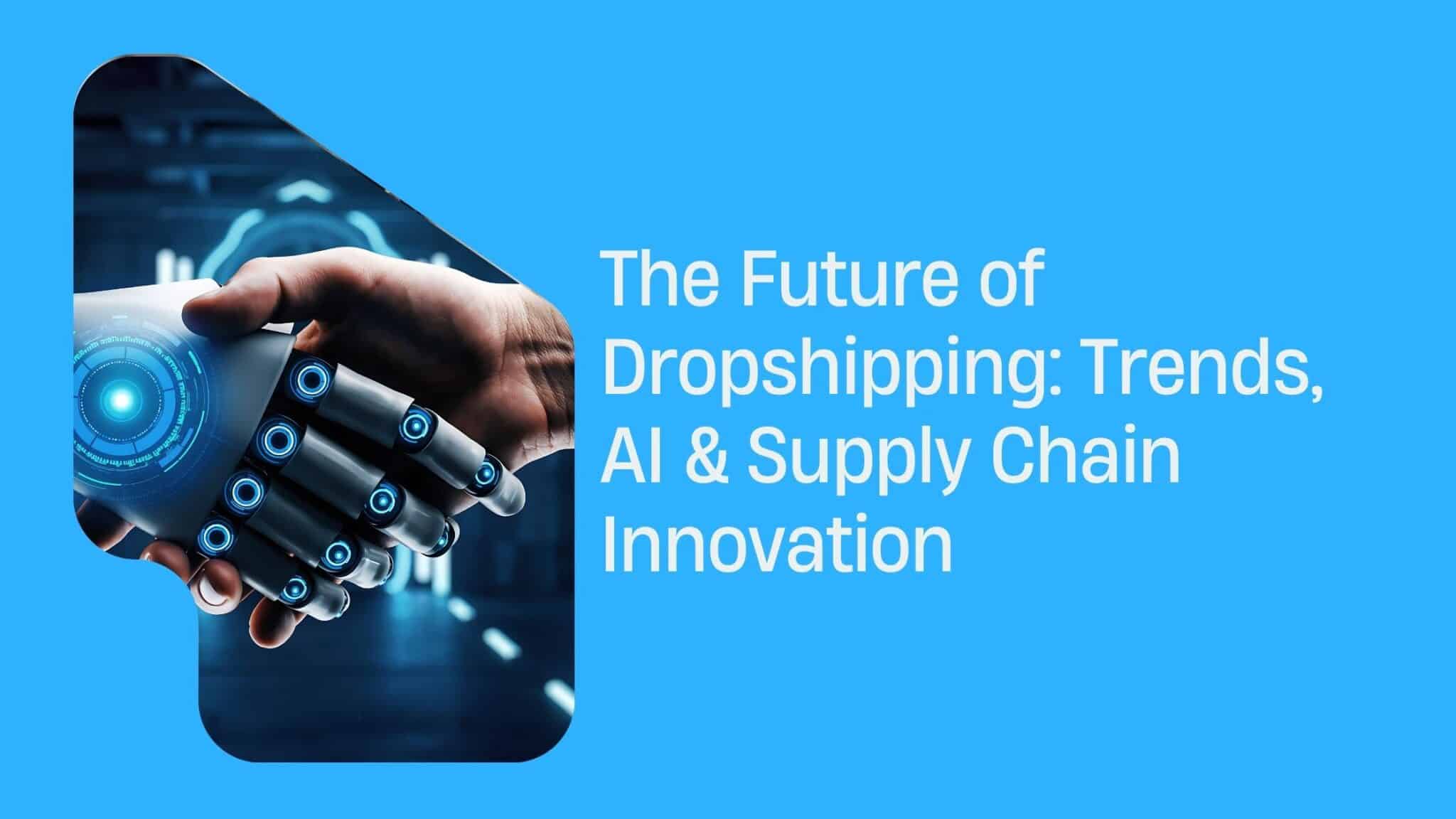 The Future of Dropshipping: Trends, AI & Supply Chain Innovation